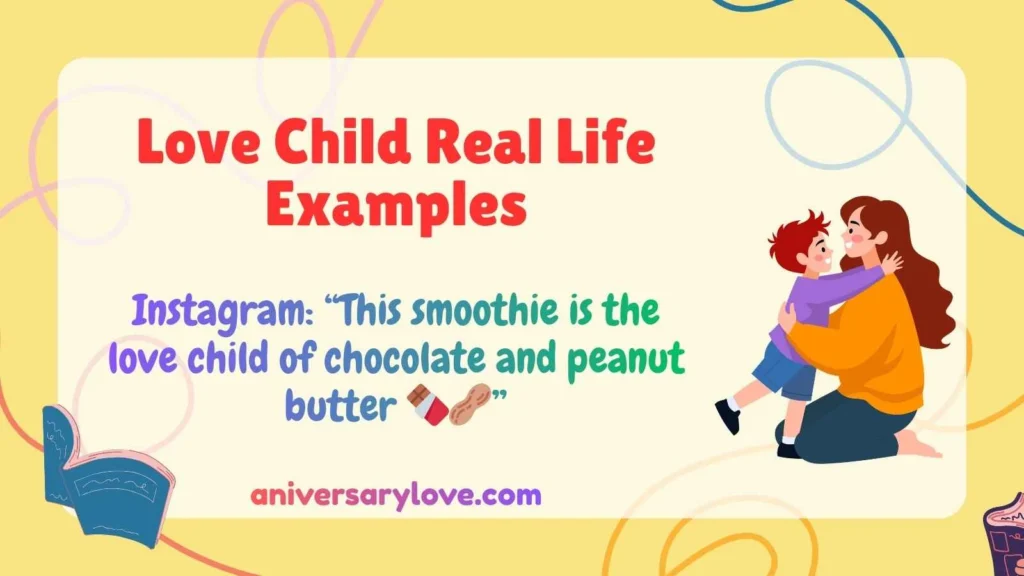 Love Child Real Life Examples

Instagram: “This smoothie is the love child of chocolate and peanut butter 🍫🥜”

aniversarylove.com